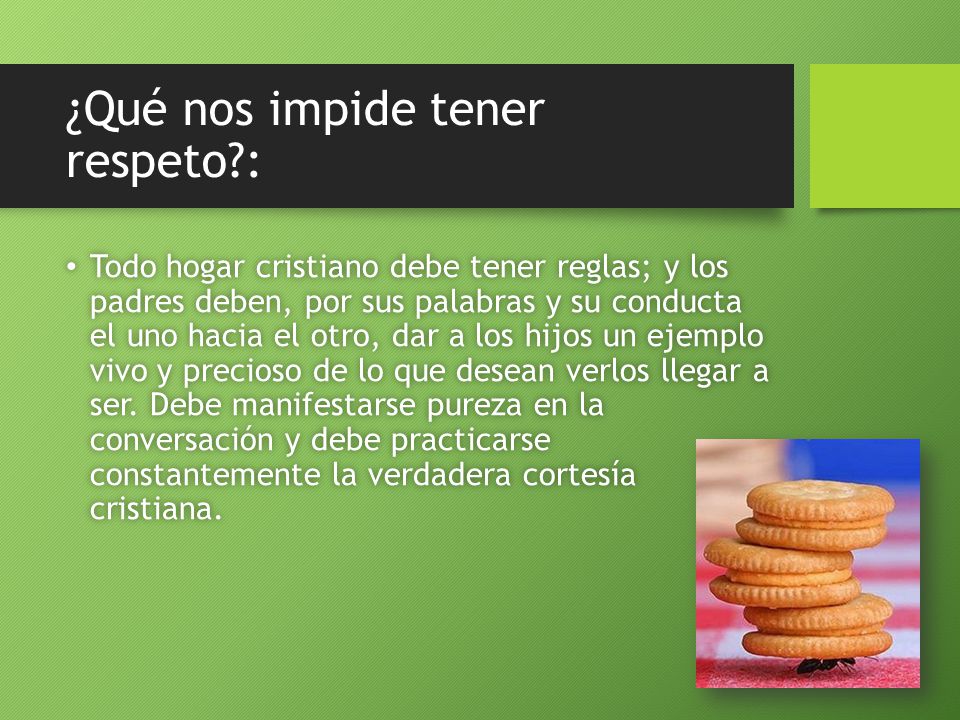 ¿Qué nos impide tener respeto?:

• Todo hogar cristiano debe tener reglas; y los padres deben, por sus palabras y su conducta el uno hacia el otro, dar a los hijos un ejemplo vivo y precioso de lo que desean verlos llegar a ser. Debe manifestarse pureza en la conversación y debe practicarse constantemente la verdadera cortesía cristiana.